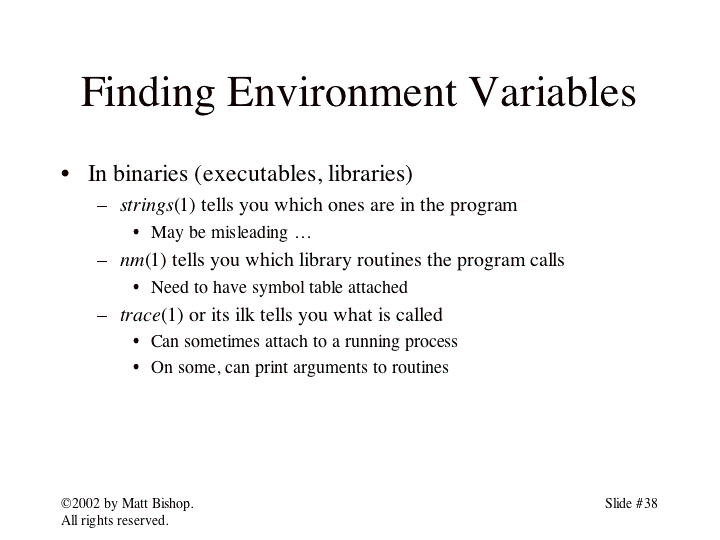 Finding Environment Variables

• In binaries (executables, libraries)
  – strings(1) tells you which ones are in the program
    • May be misleading …
  – nm(1) tells you which library routines the program calls
    • Need to have symbol table attached
  – trace(1) or its ilk tells you what is called
    • Can sometimes attach to a running process
    • On some, can print arguments to routines

©2002 by Matt Bishop.
All rights reserved.

Slide #38